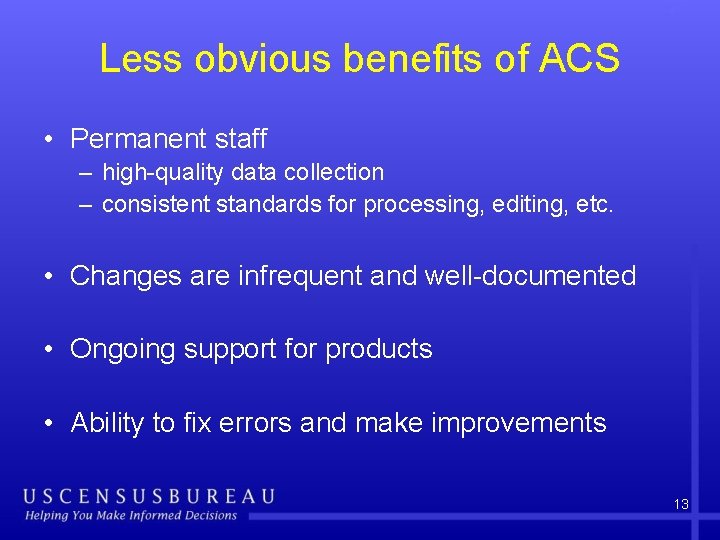 Less obvious benefits of ACS

• Permanent staff
– high-quality data collection
– consistent standards for processing, editing, etc.

• Changes are infrequent and well-documented

• Ongoing support for products

• Ability to fix errors and make improvements

USCENSUSBUREAU
Helping You Make Informed Decisions

13